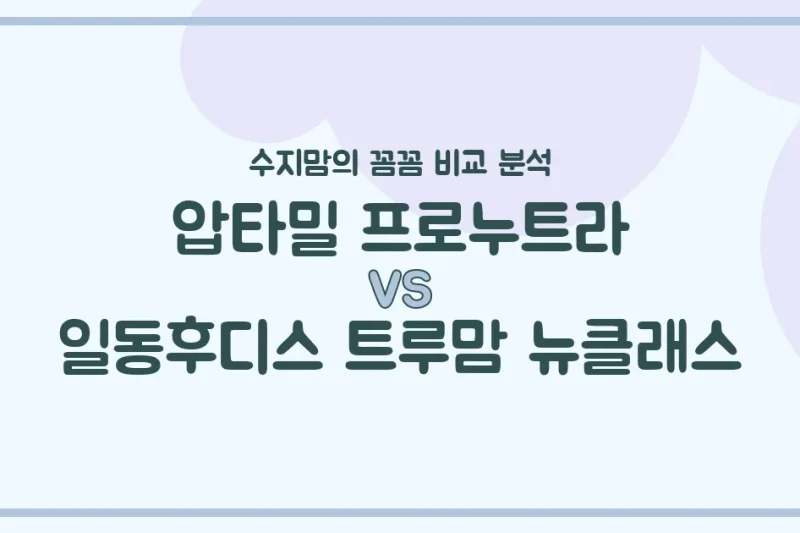 수지맘의 꼼꼼 비교 분석

압타밀 프로누트라

VS

일동후디스 트루맘 뉴클래스